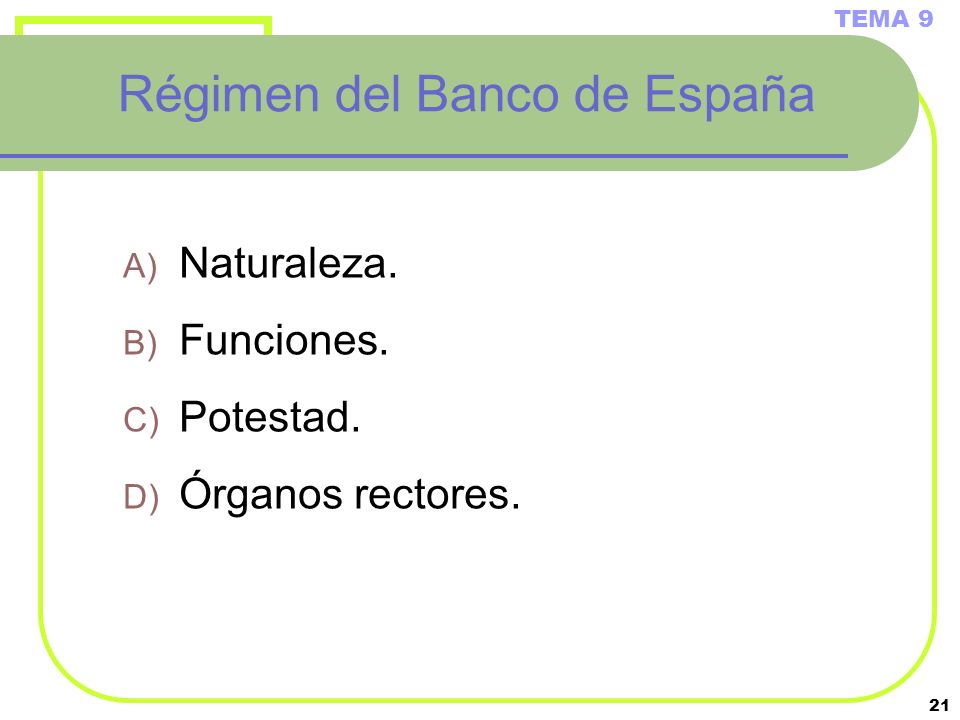 TEMA 9

Régimen del Banco de España

A) Naturaleza.

B) Funciones.

C) Potestad.

D) Órganos rectores.

21